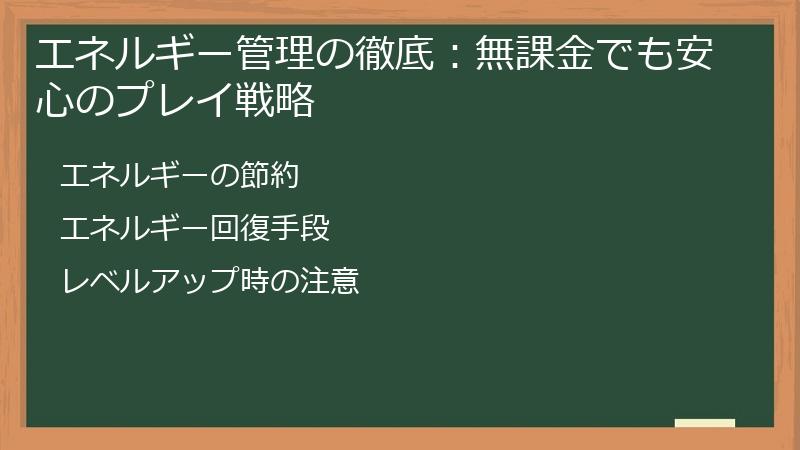 エネルギー管理の徹底：無課金でも安心のプレイ戦略

エネルギーの節約

エネルギー回復手段

レベルアップ時の注意